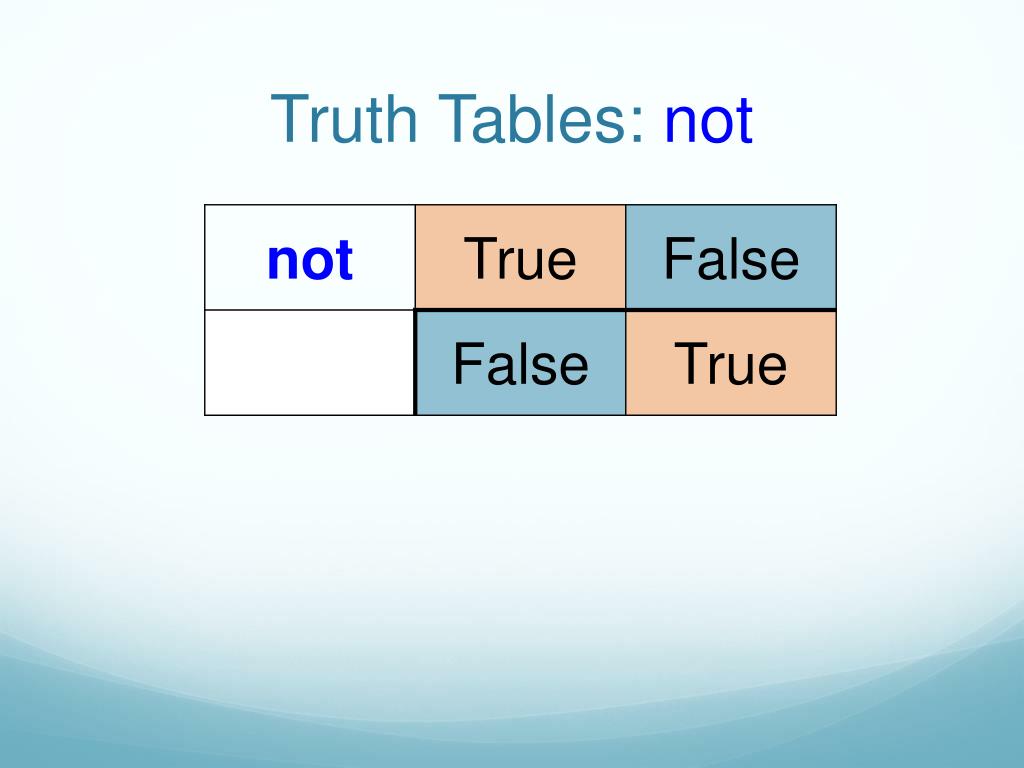 Truth Tables: not

| not | True | False |
|---|---|---|
| | False | True |